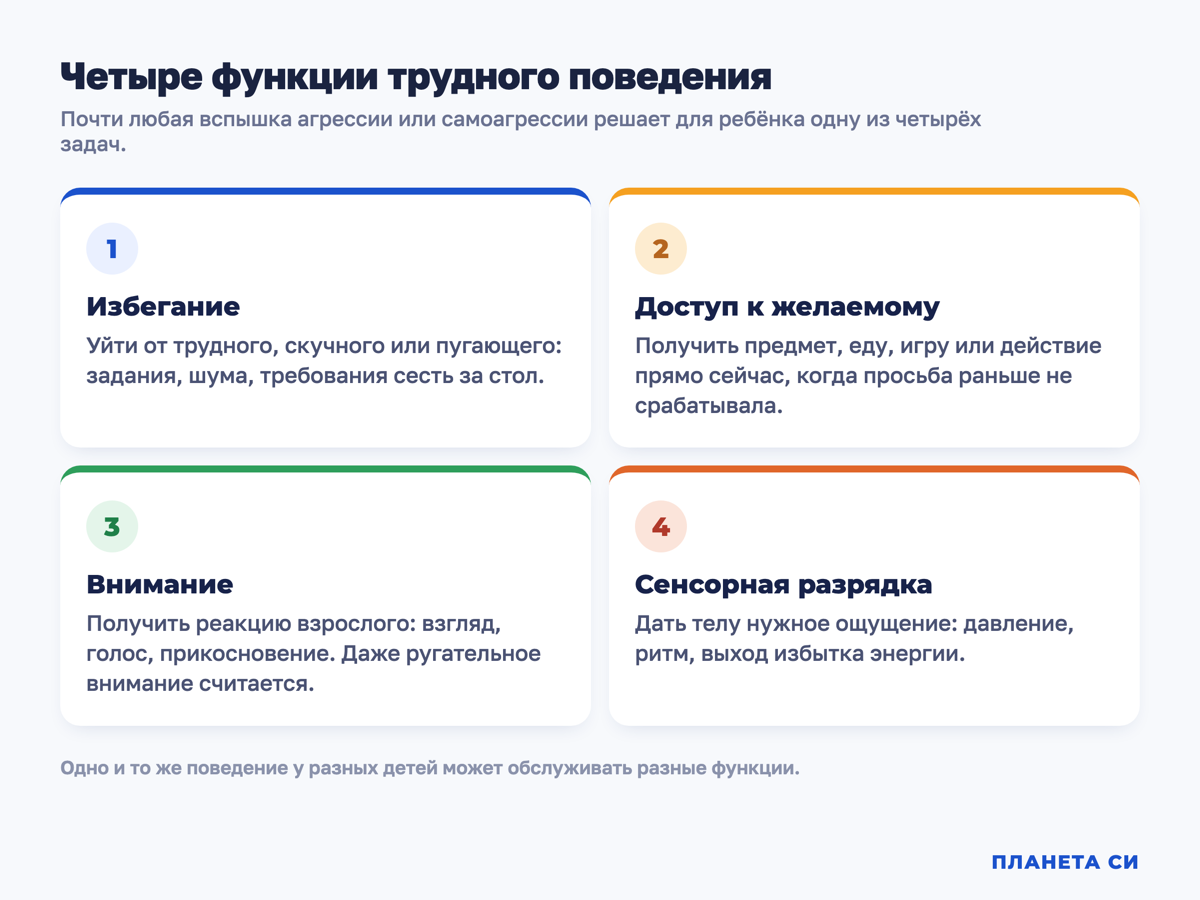 Четыре функции трудного поведения

Почти любая вспышка агрессии или самоагрессии решает для ребёнка одну из четырёх задач.

1

Избегание

Уйти от трудного, скучного или пугающего: задания, шума, требования сесть за стол.

2

Доступ к желаемому

Получить предмет, еду, игру или действие прямо сейчас, когда просьба раньше не срабатывала.

3

Внимание

Получить реакцию взрослого: взгляд, голос, прикосновение. Даже ругательное внимание считается.

4

Сенсорная разрядка

Дать телу нужное ощущение: давление, ритм, выход избытка энергии.

Одно и то же поведение у разных детей может обслуживать разные функции.

ПЛАНЕТА СИ